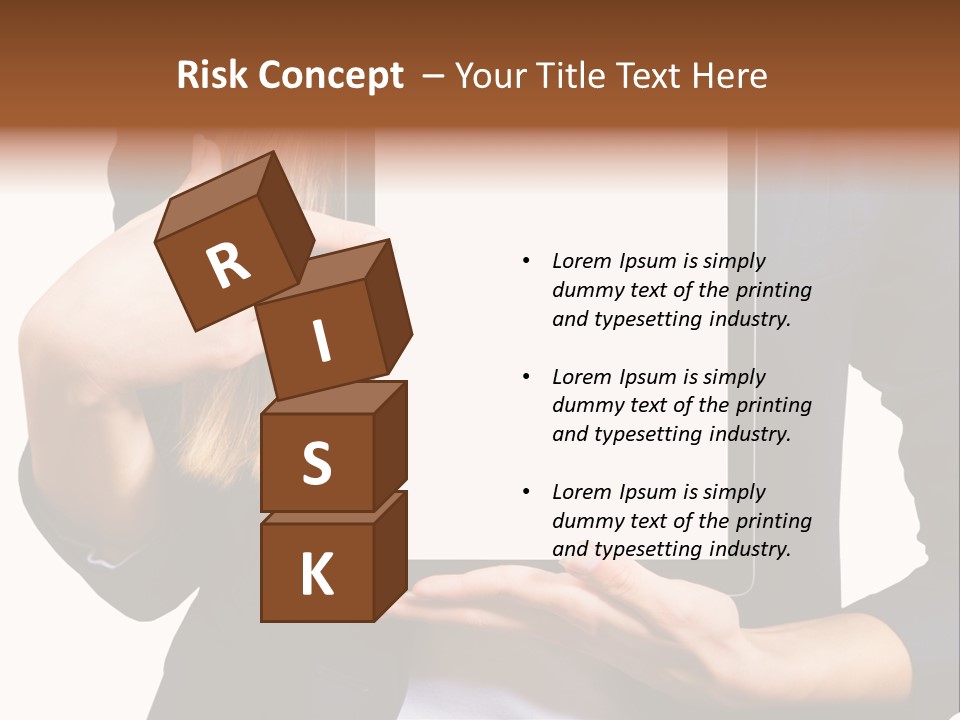 Risk Concept – Your Title Text Here

R
I
S
K

• Lorem Ipsum is simply dummy text of the printing and typesetting industry.

• Lorem Ipsum is simply dummy text of the printing and typesetting industry.

• Lorem Ipsum is simply dummy text of the printing and typesetting industry.